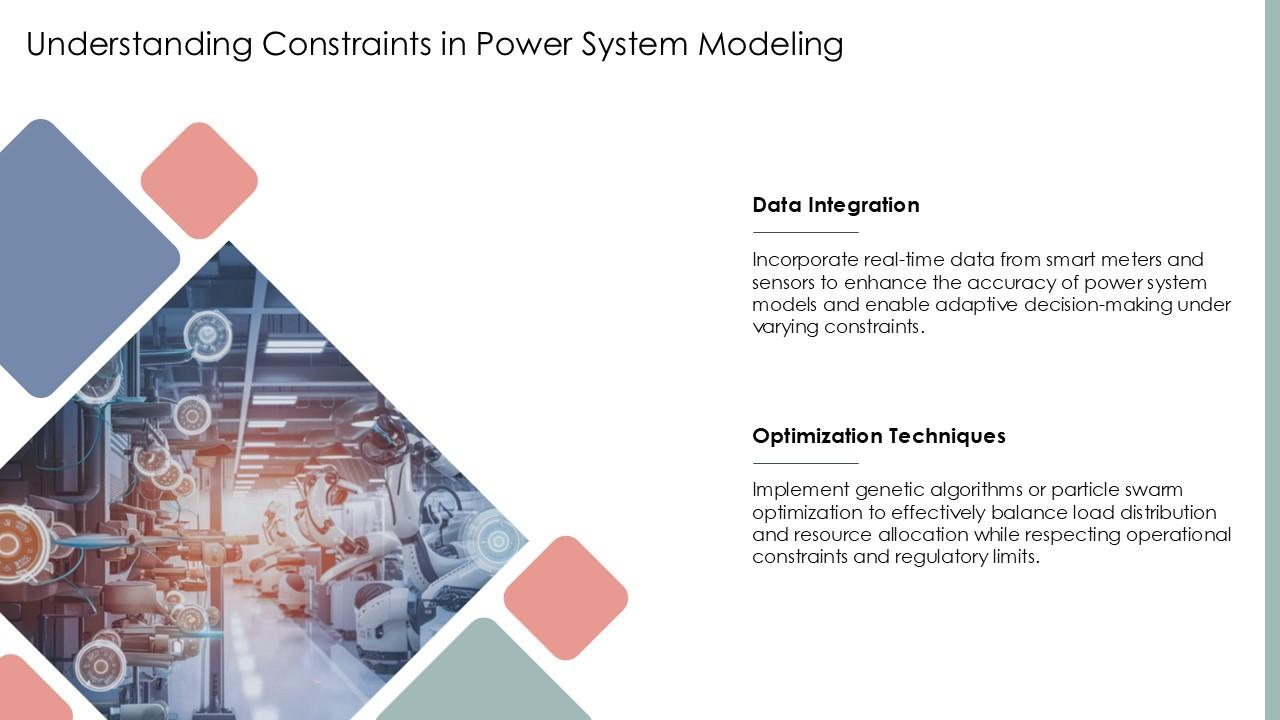 Understanding Constraints in Power System Modeling

Data Integration

Incorporate real-time data from smart meters and sensors to enhance the accuracy of power system models and enable adaptive decision-making under varying constraints.

Optimization Techniques

Implement genetic algorithms or particle swarm optimization to effectively balance load distribution and resource allocation while respecting operational constraints and regulatory limits.